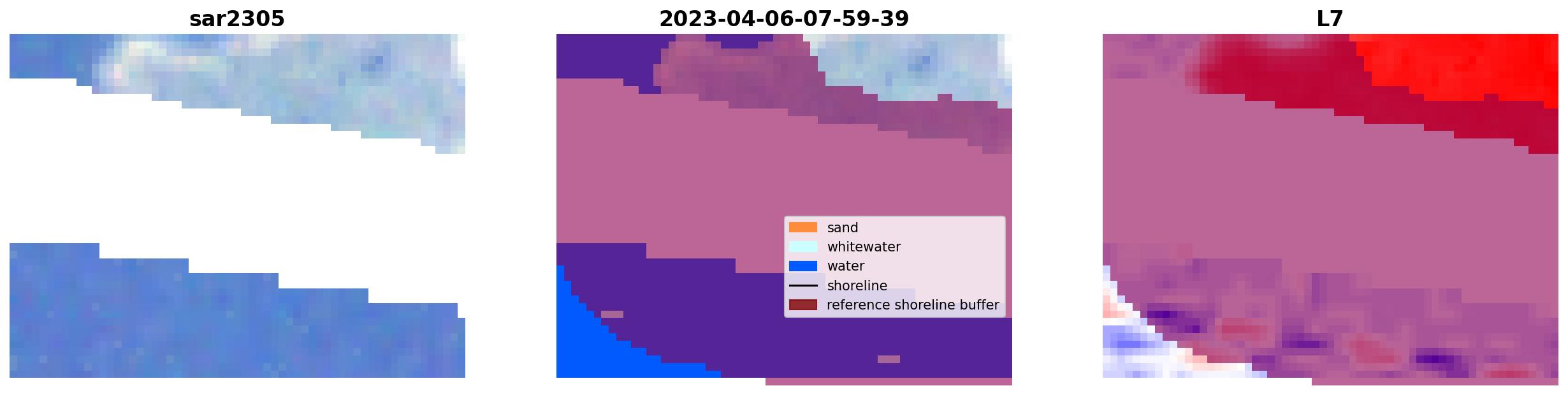 sar2305

2023-04-06-07-59-39

sand
whitewater
water
shoreline
reference shoreline buffer

L7